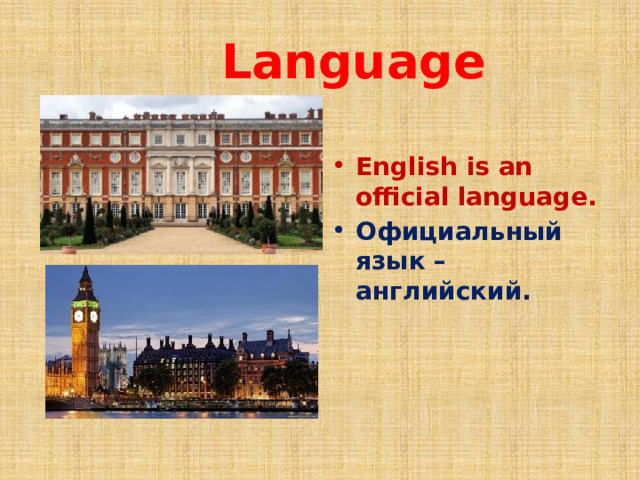 Language

• English is an official language.
• Официальный язык – английский.